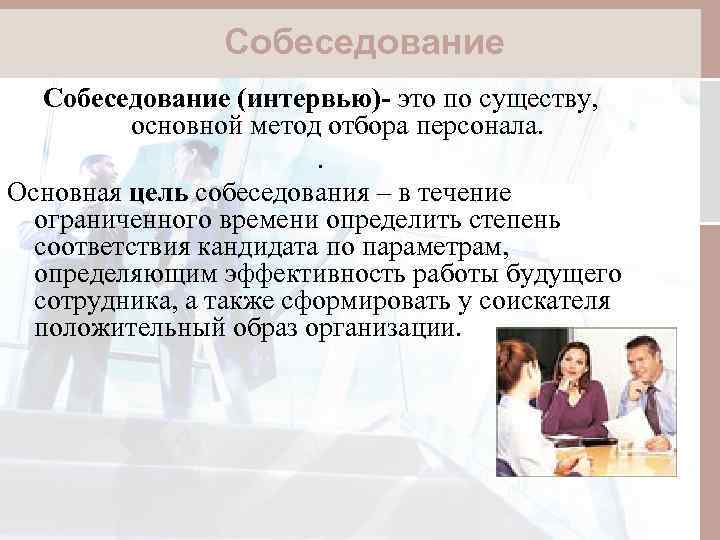 Собеседование

Собеседование (интервью)- это по существу, основной метод отбора персонала.

.

Основная цель собеседования – в течение ограниченного времени определить степень соответствия кандидата по параметрам, определяющим эффективность работы будущего сотрудника, а также сформировать у соискателя положительный образ организации.